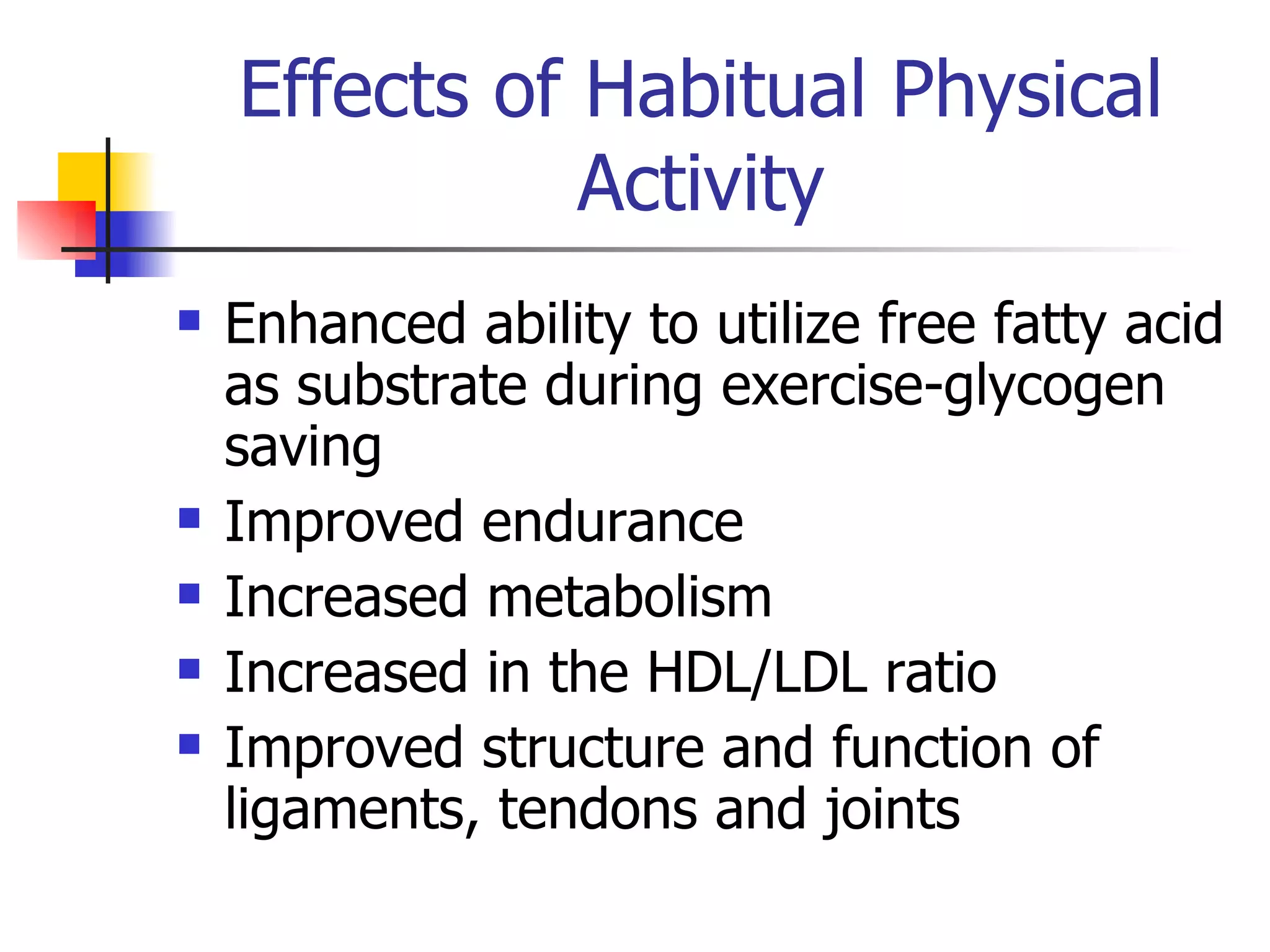 Effects of Habitual Physical Activity

- Enhanced ability to utilize free fatty acid as substrate during exercise-glycogen saving
- Improved endurance
- Increased metabolism
- Increased in the HDL/LDL ratio
- Improved structure and function of ligaments, tendons and joints